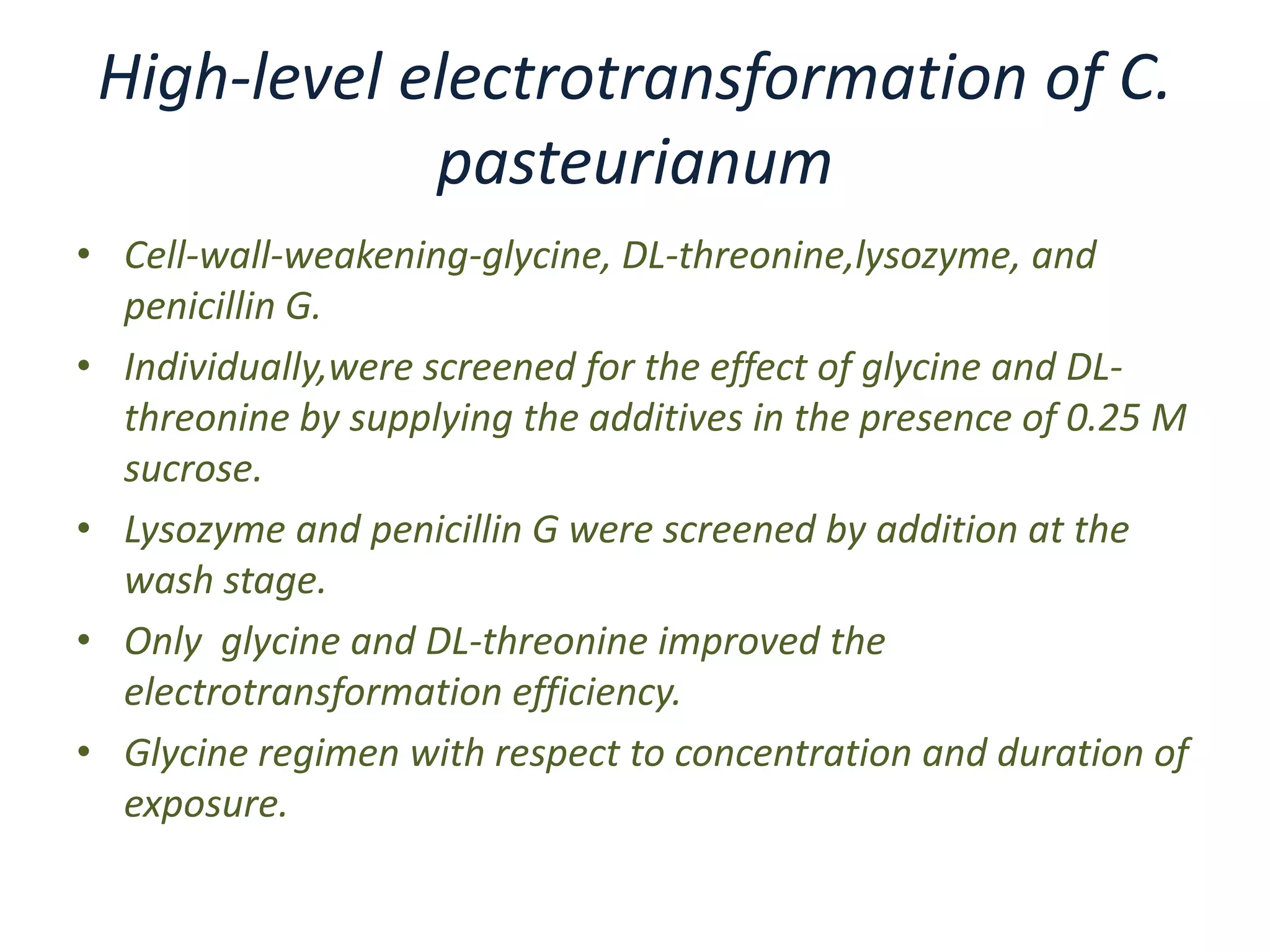 High-level electrotransformation of C. pasteurianum

• Cell-wall-weakening-glycine, DL-threonine,lysozyme, and penicillin G.
• Individually,were screened for the effect of glycine and DL-threonine by supplying the additives in the presence of 0.25 M sucrose.
• Lysozyme and penicillin G were screened by addition at the wash stage.
• Only  glycine and DL-threonine improved the electrotransformation efficiency.
• Glycine regimen with respect to concentration and duration of exposure.